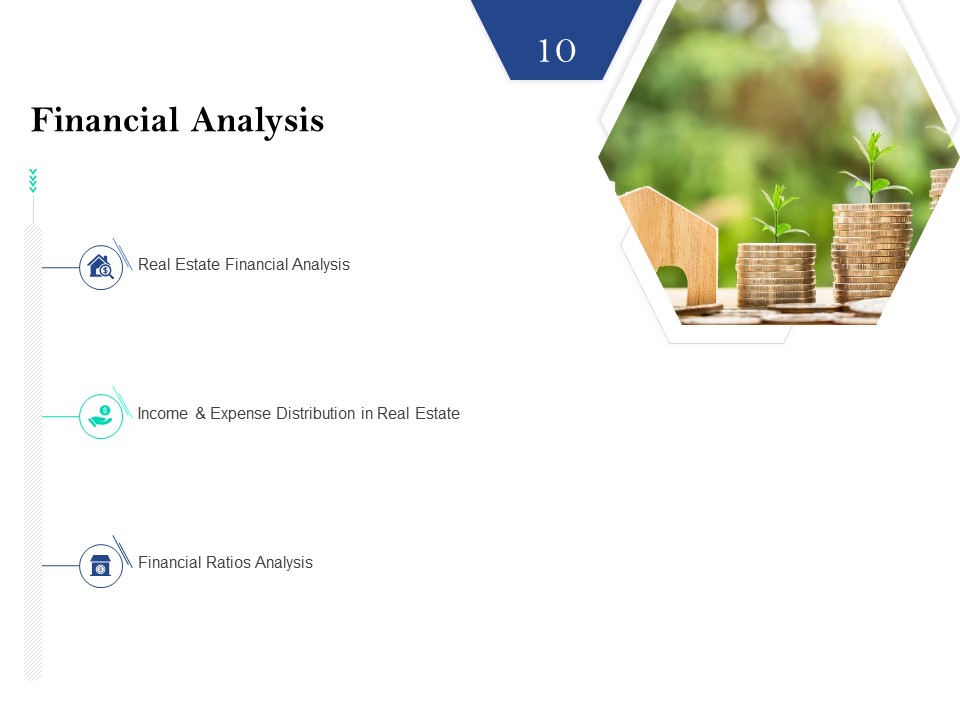 10

Financial Analysis

Real Estate Financial Analysis

Income & Expense Distribution in Real Estate

Financial Ratios Analysis